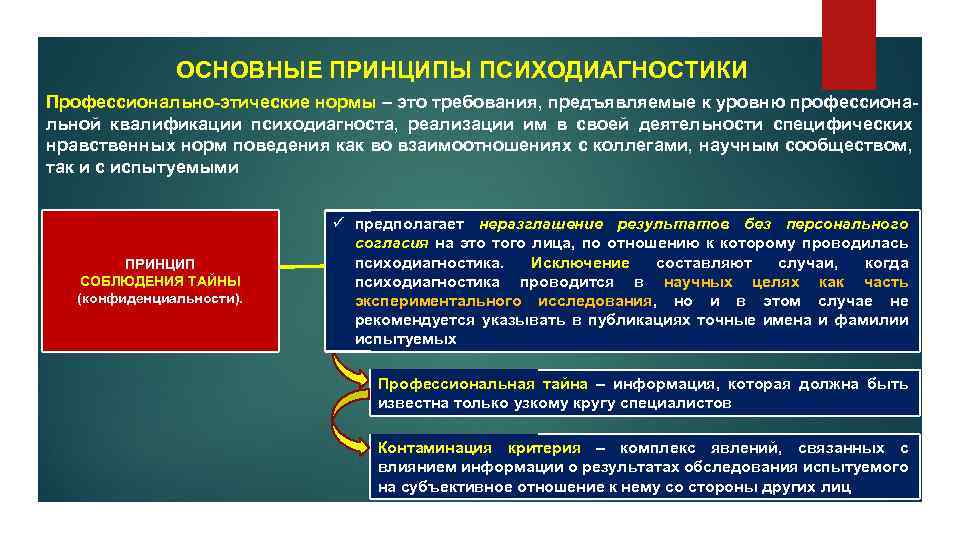 ОСНОВНЫЕ ПРИНЦИПЫ ПСИХОДИАГНОСТИКИ

Профессионально-этические нормы – это требования, предъявляемые к уровню профессиональной квалификации психодиагноста, реализации им в своей деятельности специфических нравственных норм поведения как во взаимоотношениях с коллегами, научным сообществом, так и с испытуемыми

ПРИНЦИП СОБЛЮДЕНИЯ ТАЙНЫ (конфиденциальности).

✓ предполагает неразглашение результатов без персонального согласия на это того лица, по отношению к которому проводилась психодиагностика. Исключение составляют случаи, когда психодиагностика проводится в научных целях как часть экспериментального исследования, но и в этом случае не рекомендуется указывать в публикациях точные имена и фамилии испытуемых

Профессиональная тайна – информация, которая должна быть известна только узкому кругу специалистов

Контаминация критерия – комплекс явлений, связанных с влиянием информации о результатах обследования испытуемого на субъективное отношение к нему со стороны других лиц